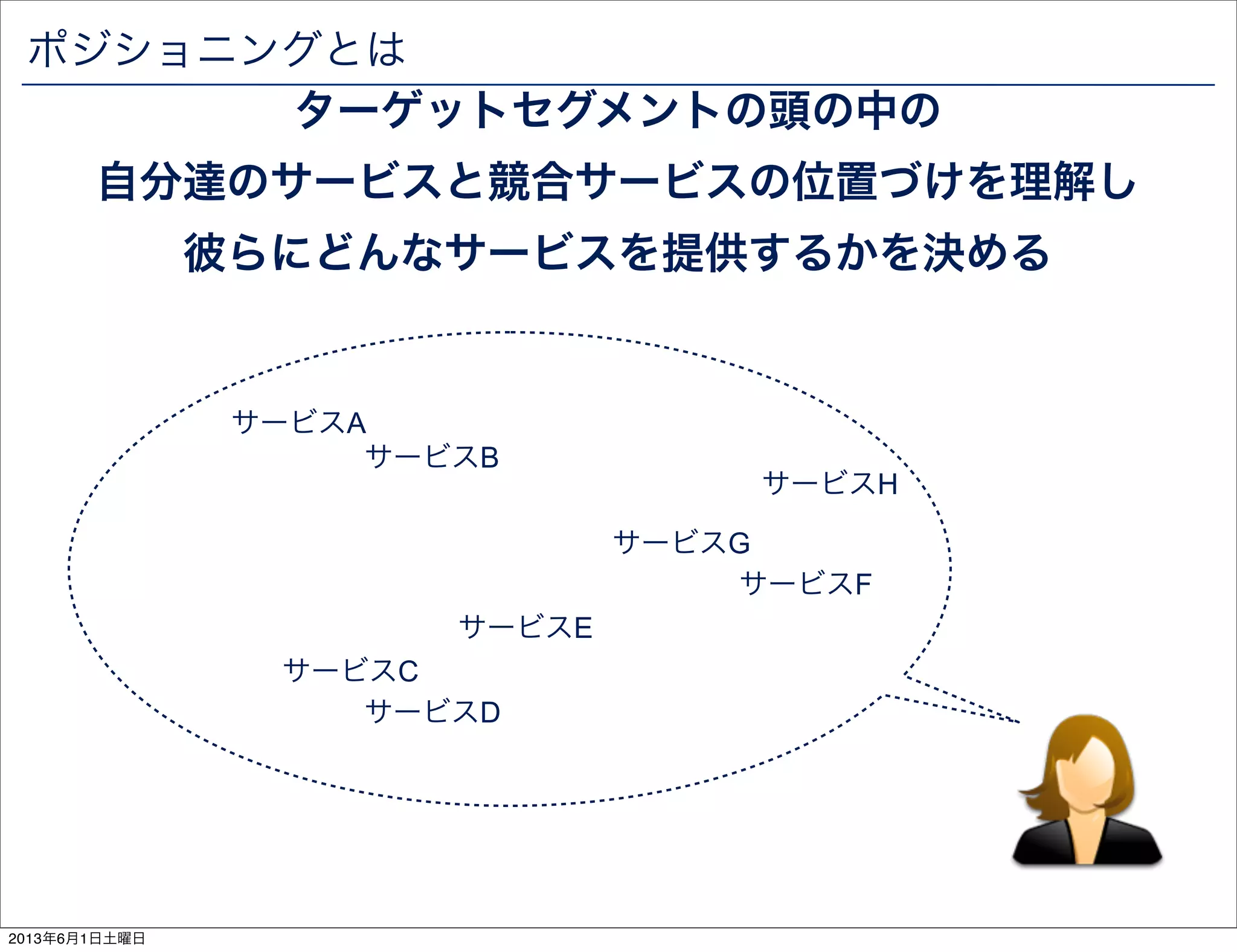 ポジショニングとは

ターゲットセグメントの頭の中の
自分達のサービスと競合サービスの位置づけを理解し
彼らにどんなサービスを提供するかを決める

サービスA
サービスB
サービスH
サービスG
サービスF
サービスE
サービスC
サービスD

2013年6月1日土曜日